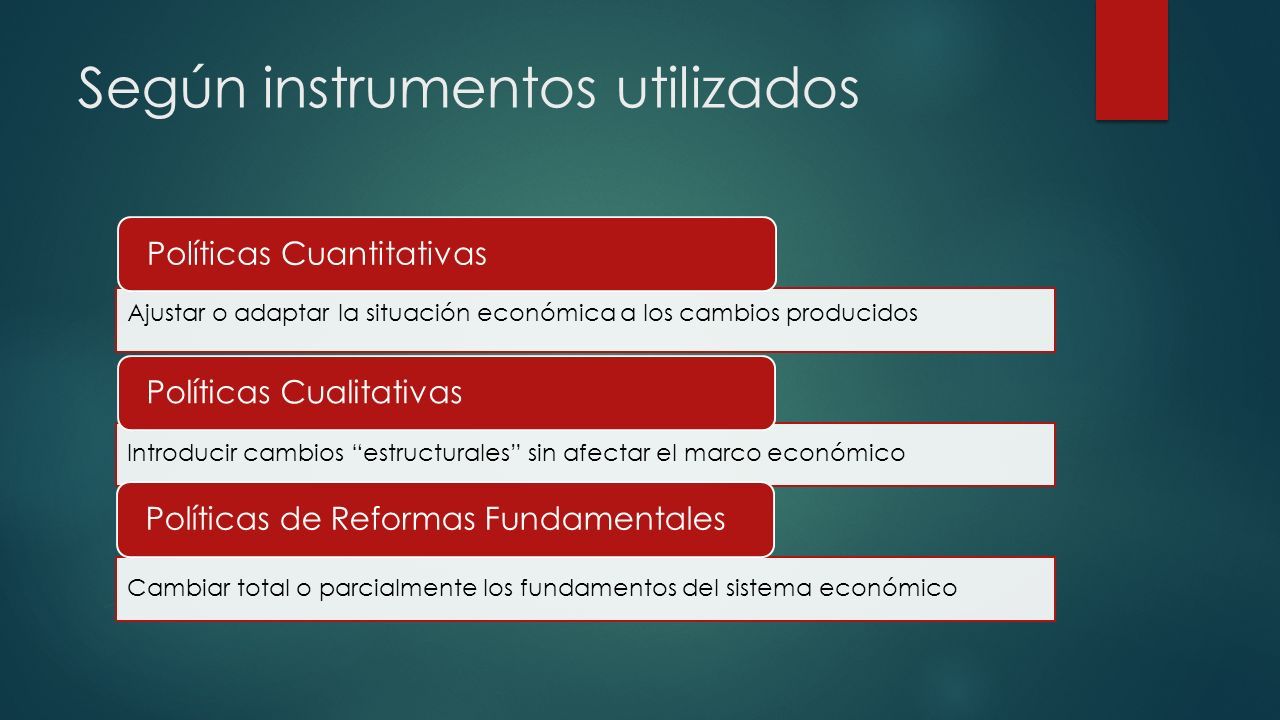 Según instrumentos utilizados

Políticas Cuantitativas

Ajustar o adaptar la situación económica a los cambios producidos

Políticas Cualitativas

Introducir cambios “estructurales” sin afectar el marco económico

Políticas de Reformas Fundamentales

Cambiar total o parcialmente los fundamentos del sistema económico